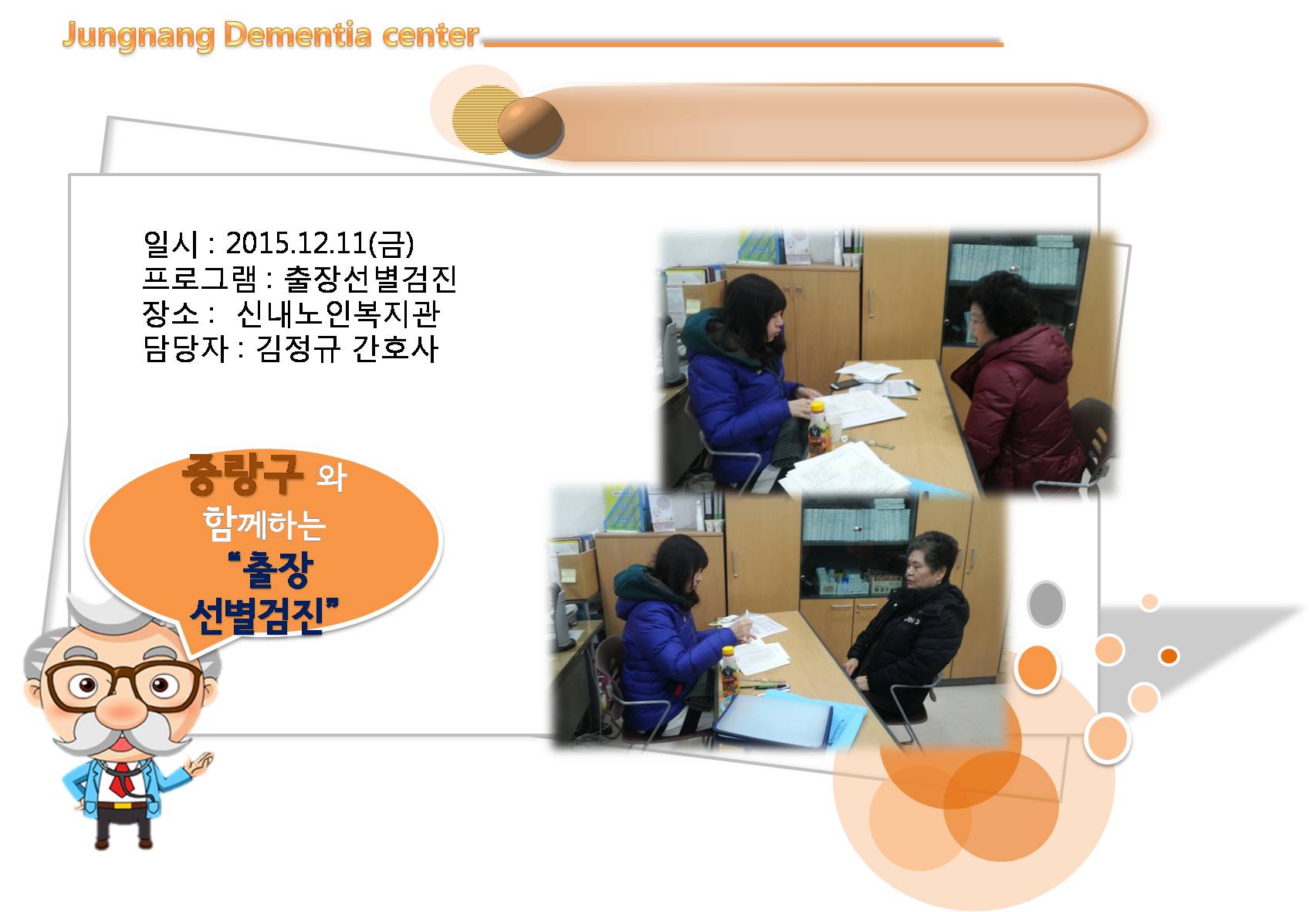 Jungnang Dementia center

일시 : 2015.12.11(금)
프로그램 : 출장선별검진
장소 : 신내노인복지관
담당자 : 김정규 간호사

중랑구 와 함께하는 "출장 선별검진"